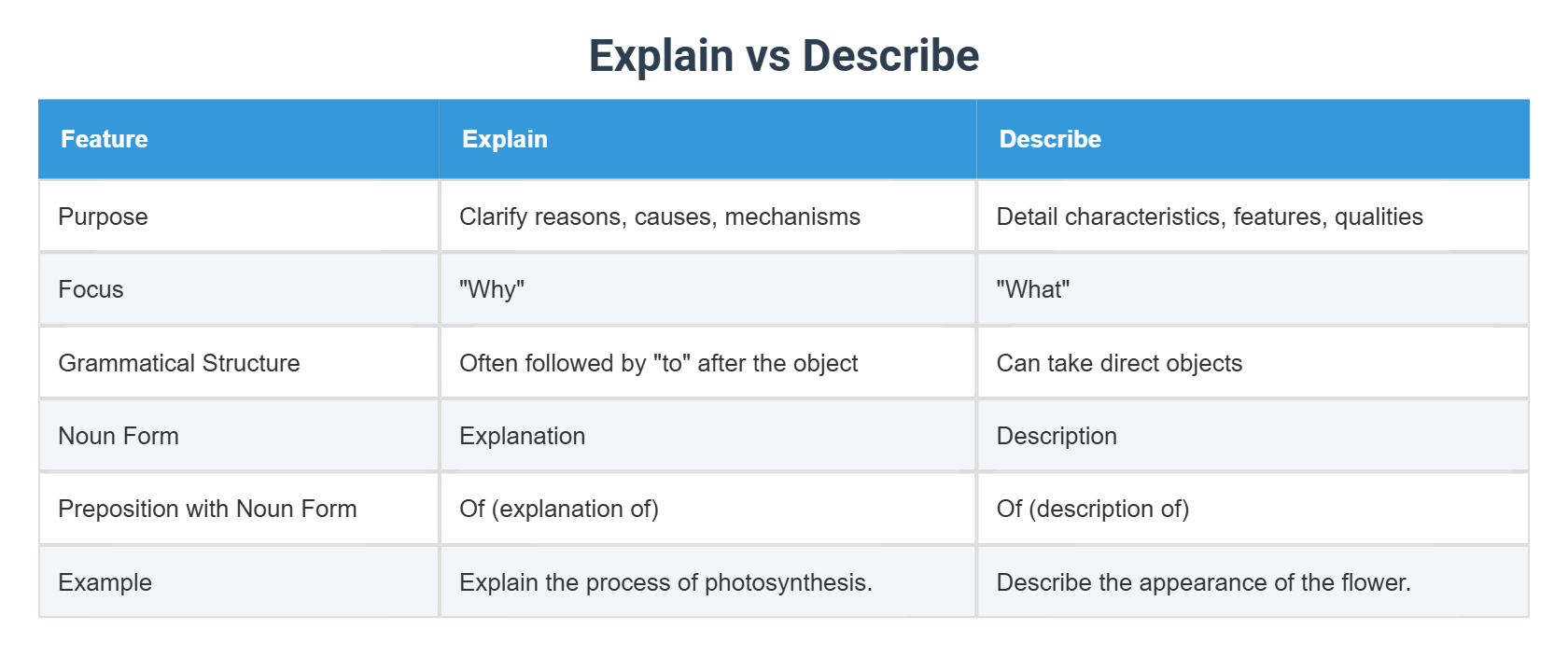 Explain vs Describe

| Feature | Explain | Describe |
|---|---|---|
| Purpose | Clarify reasons, causes, mechanisms | Detail characteristics, features, qualities |
| Focus | "Why" | "What" |
| Grammatical Structure | Often followed by "to" after the object | Can take direct objects |
| Noun Form | Explanation | Description |
| Preposition with Noun Form | Of (explanation of) | Of (description of) |
| Example | Explain the process of photosynthesis. | Describe the appearance of the flower. |